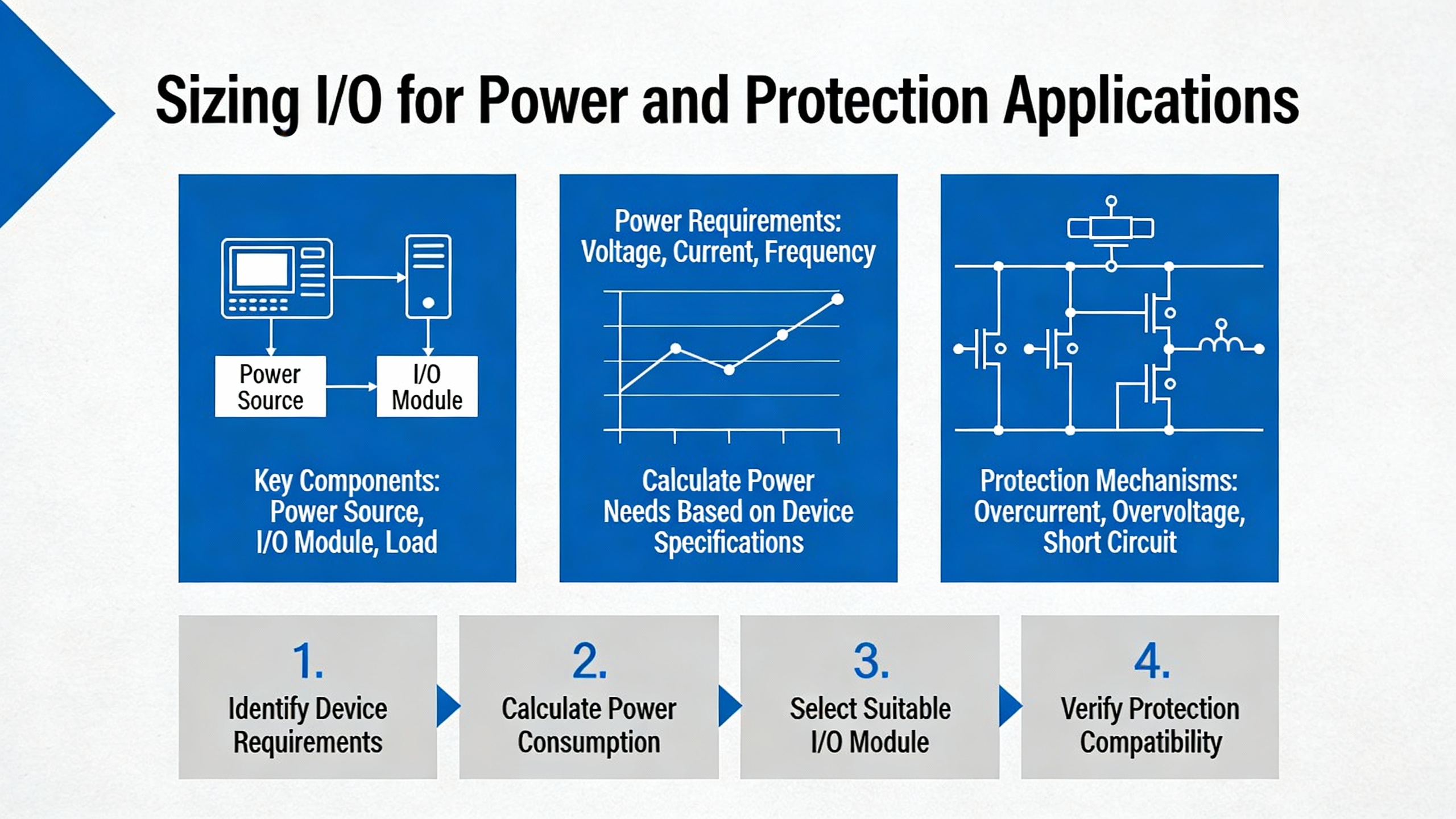 Sizing I/O for Power and Protection Applications

Power Source

I/O Module

Key Components: Power Source, I/O Module, Load

Power Requirements: Voltage, Current, Frequency

Calculate Power Needs Based on Device Specifications

Protection Mechanisms: Overcurrent, Overvoltage, Short Circuit

1.
Identify Device Requirements

2.
Calculate Power Consumption

3.
Select Suitable I/O Module

4.
Verify Protection Compatibility